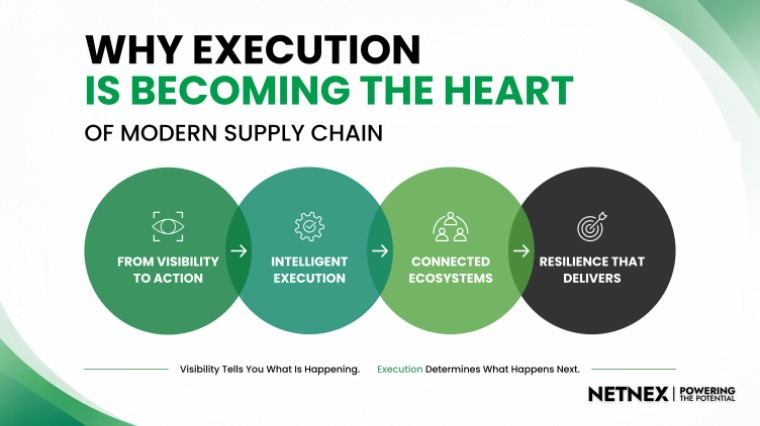 WHY EXECUTION
IS BECOMING THE HEART
OF MODERN SUPPLY CHAIN

FROM VISIBILITY TO ACTION

INTELLIGENT EXECUTION

CONNECTED ECOSYSTEMS

RESILIENCE THAT DELIVERS

Visibility Tells You What Is Happening. Execution Determines What Happens Next.

NETNEX | POWERING THE POTENTIAL